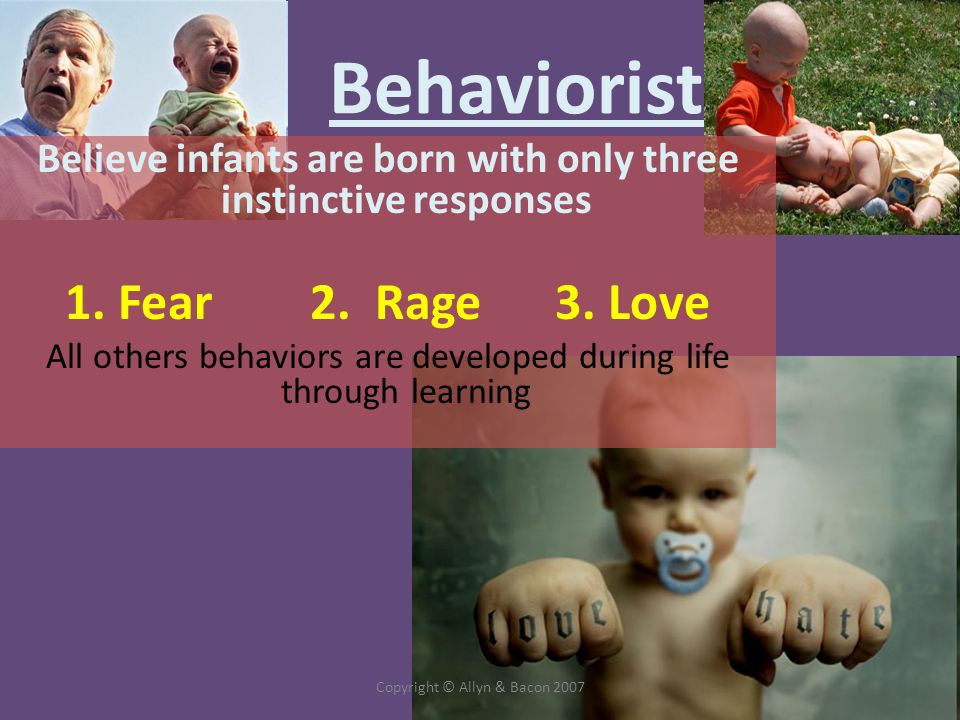 Behaviorist

Believe infants are born with only three instinctive responses

1. Fear 2. Rage 3. Love

All others behaviors are developed during life through learning

love hate

Copyright © Allyn & Bacon 2007